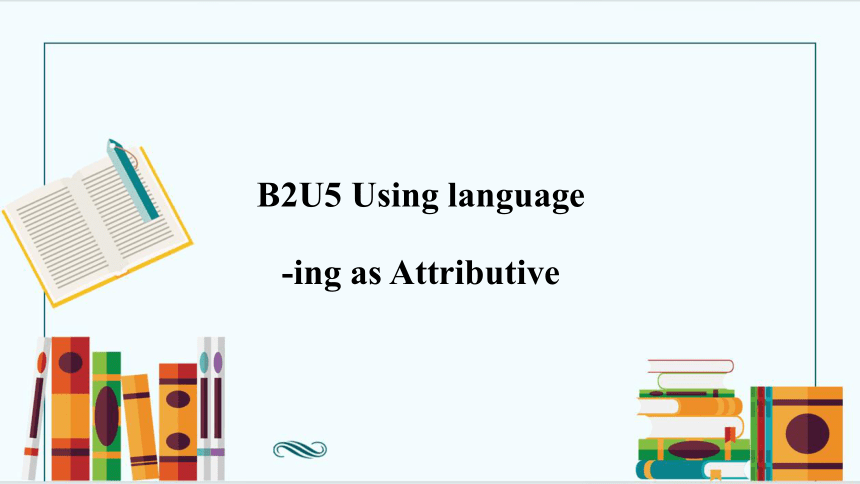 B2U5 Using language

-ing as Attributive